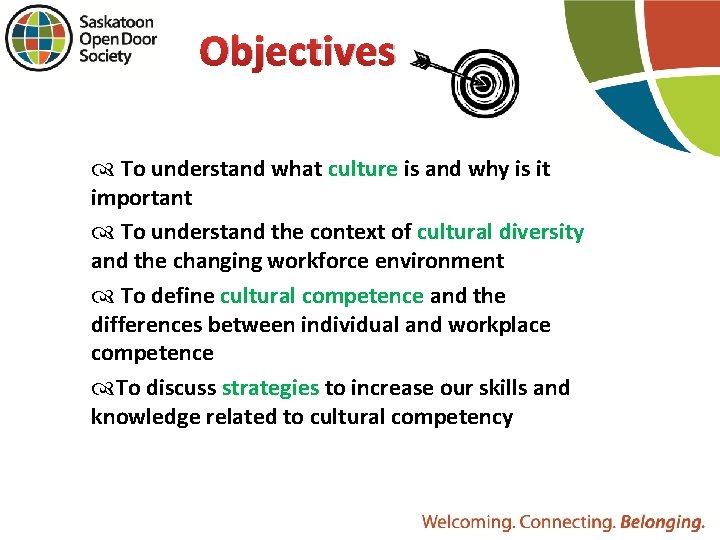 Saskatoon Open Door Society

Objectives

 To understand what culture is and why is it important

 To understand the context of cultural diversity and the changing workforce environment

 To define cultural competence and the differences between individual and workplace competence

To discuss strategies to increase our skills and knowledge related to cultural competency

Welcoming. Connecting. Belonging.